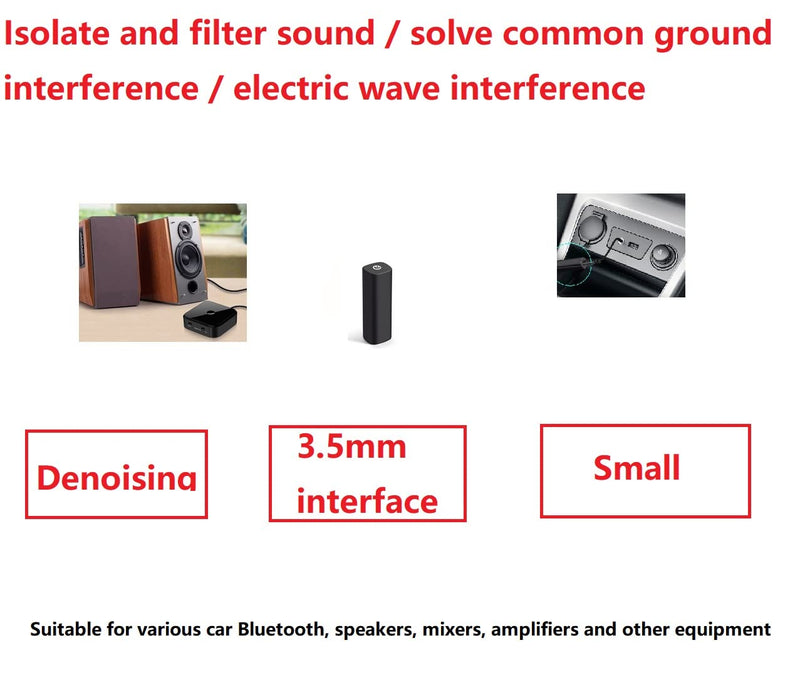 Isolate and filter sound / solve common ground interference / electric wave interference

Denoising

3.5mm interface

Small

Suitable for various car Bluetooth, speakers, mixers, amplifiers and other equipment